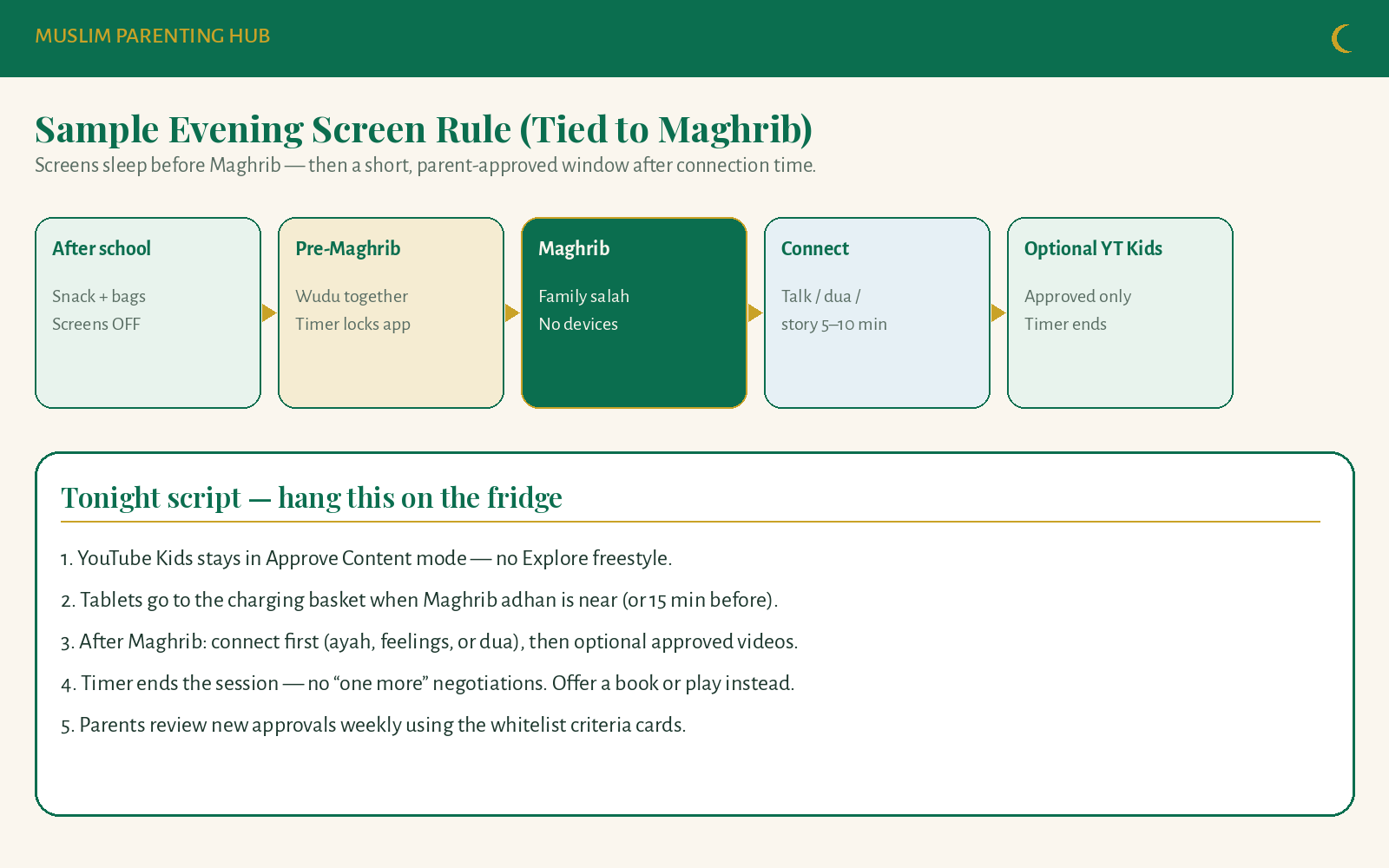 MUSLIM PARENTING HUB

Sample Evening Screen Rule (Tied to Maghrib)

Screens sleep before Maghrib — then a short, parent-approved window after connection time.

After school

Snack + bags
Screens OFF

Pre-Maghrib

Wudu together
Timer locks app

Maghrib

Family salah
No devices

Connect

Talk / dua /
story 5–10 min

Optional YT Kids

Approved only
Timer ends

Tonight script — hang this on the fridge

1. YouTube Kids stays in Approve Content mode — no Explore freestyle.

2. Tablets go to the charging basket when Maghrib adhan is near (or 15 min before).

3. After Maghrib: connect first (ayah, feelings, or dua), then optional approved videos.

4. Timer ends the session — no “one more” negotiations. Offer a book or play instead.

5. Parents review new approvals weekly using the whitelist criteria cards.